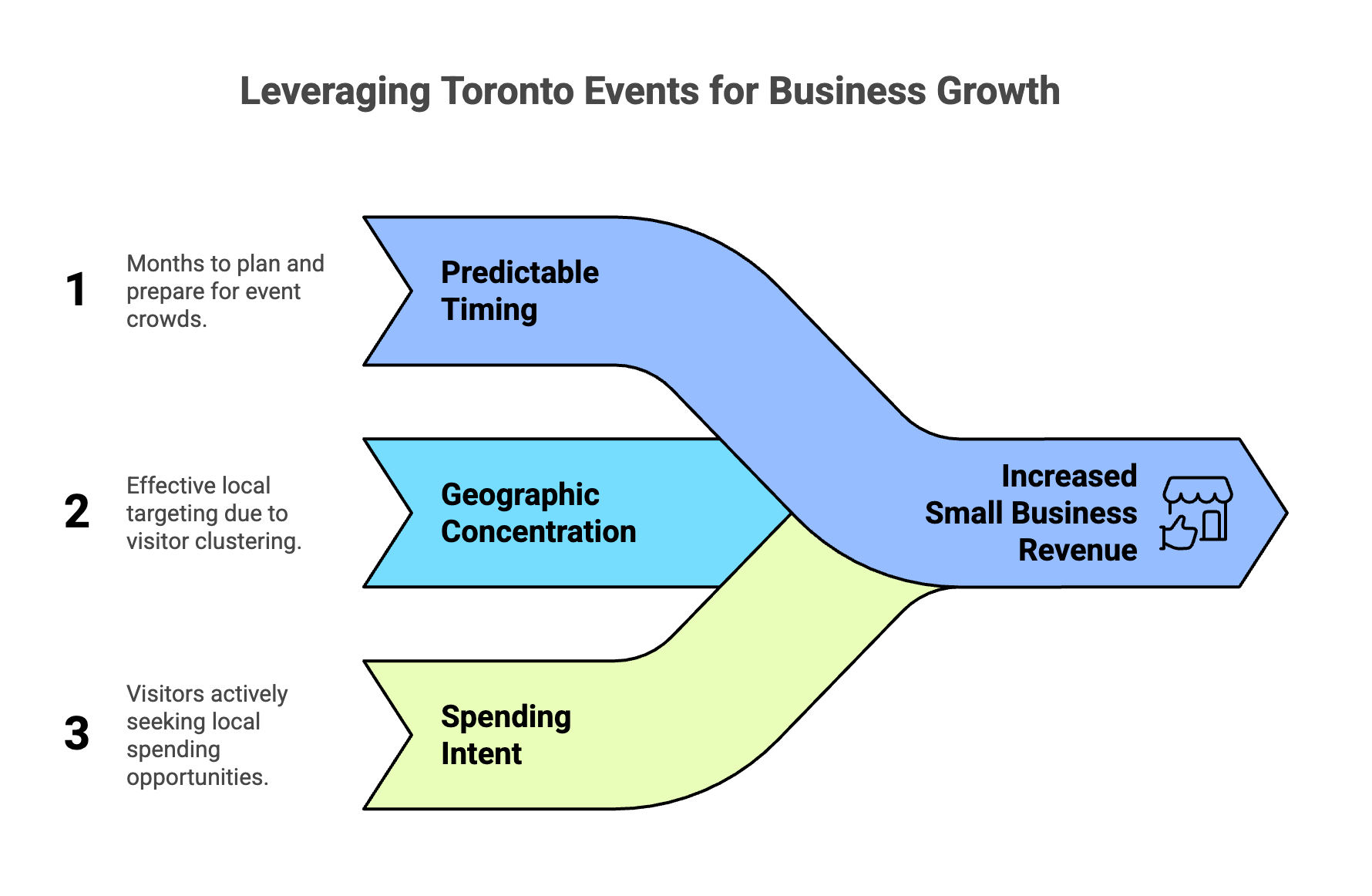 Leveraging Toronto Events for Business Growth

1

Months to plan and prepare for event crowds.

Predictable Timing

2

Effective local targeting due to visitor clustering.

Geographic Concentration

3

Visitors actively seeking local spending opportunities.

Spending Intent

Increased Small Business Revenue